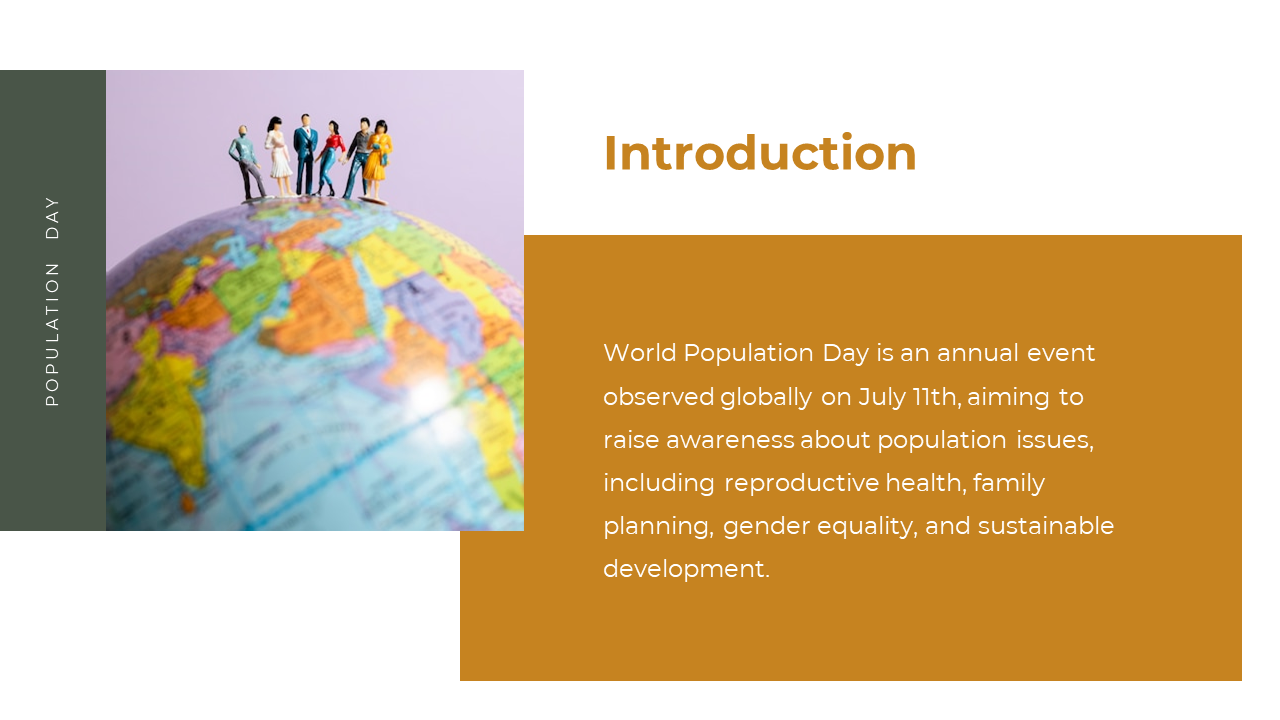 POPULATION DAY

Introduction

World Population Day is an annual event observed globally on July 11th, aiming to raise awareness about population issues, including reproductive health, family planning, gender equality, and sustainable development.